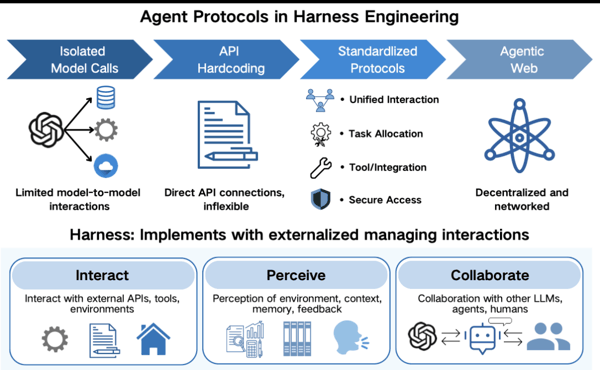 Agent Protocols in Harness Engineering

Isolated Model Calls

API Hardcoding

Standardlized Protocols

Agentic Web

Limited model-to-model interactions

Direct API connections, inflexible

• Unified Interaction
• Task Allocation
• Tool/Integration
• Secure Access

Decentralized and networked

Harness: Implements with externalized managing interactions

Interact
Interact with external APIs, tools, environments

Perceive
Perception of environment, context, memory, feedback

Collaborate
Collaboration with other LLMs, agents, humans